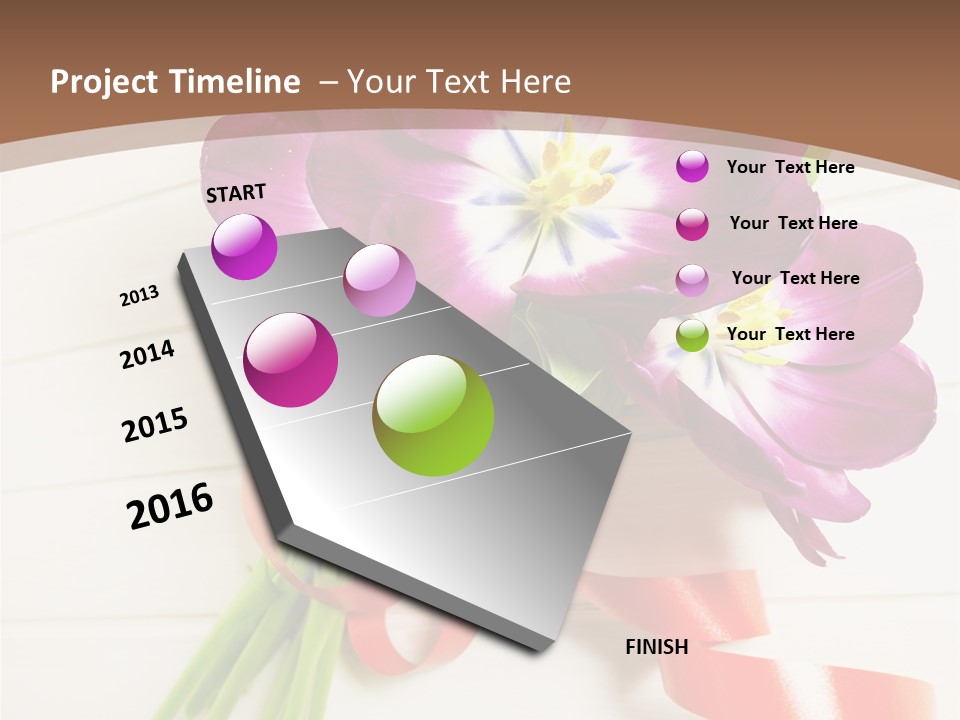 Project Timeline – Your Text Here

START

2013

2014

2015

2016

FINISH

Your Text Here

Your Text Here

Your Text Here

Your Text Here